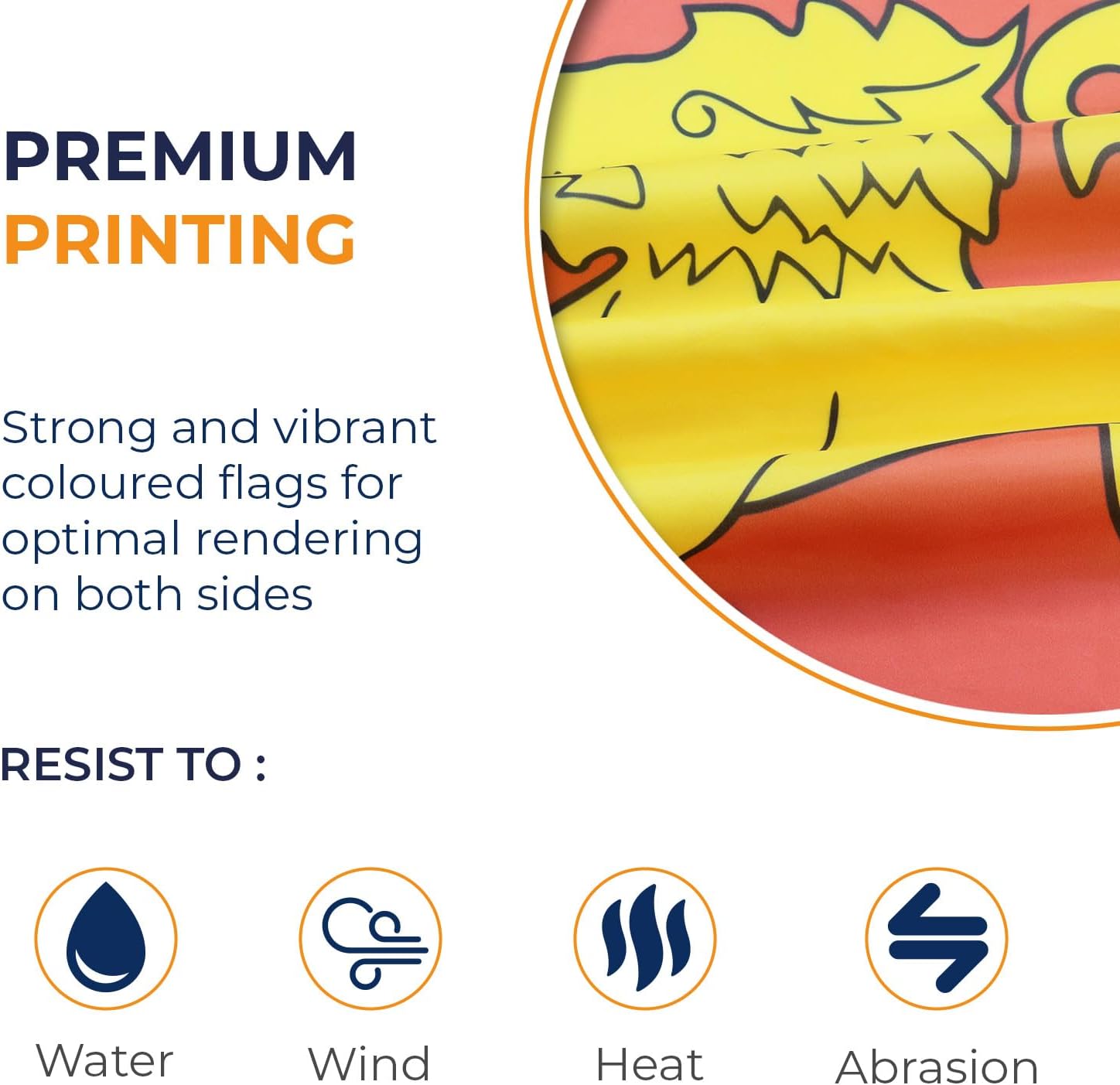 PREMIUM
PRINTING

Strong and vibrant coloured flags for optimal rendering on both sides

RESIST TO :

Water

Wind

Heat

Abrasion